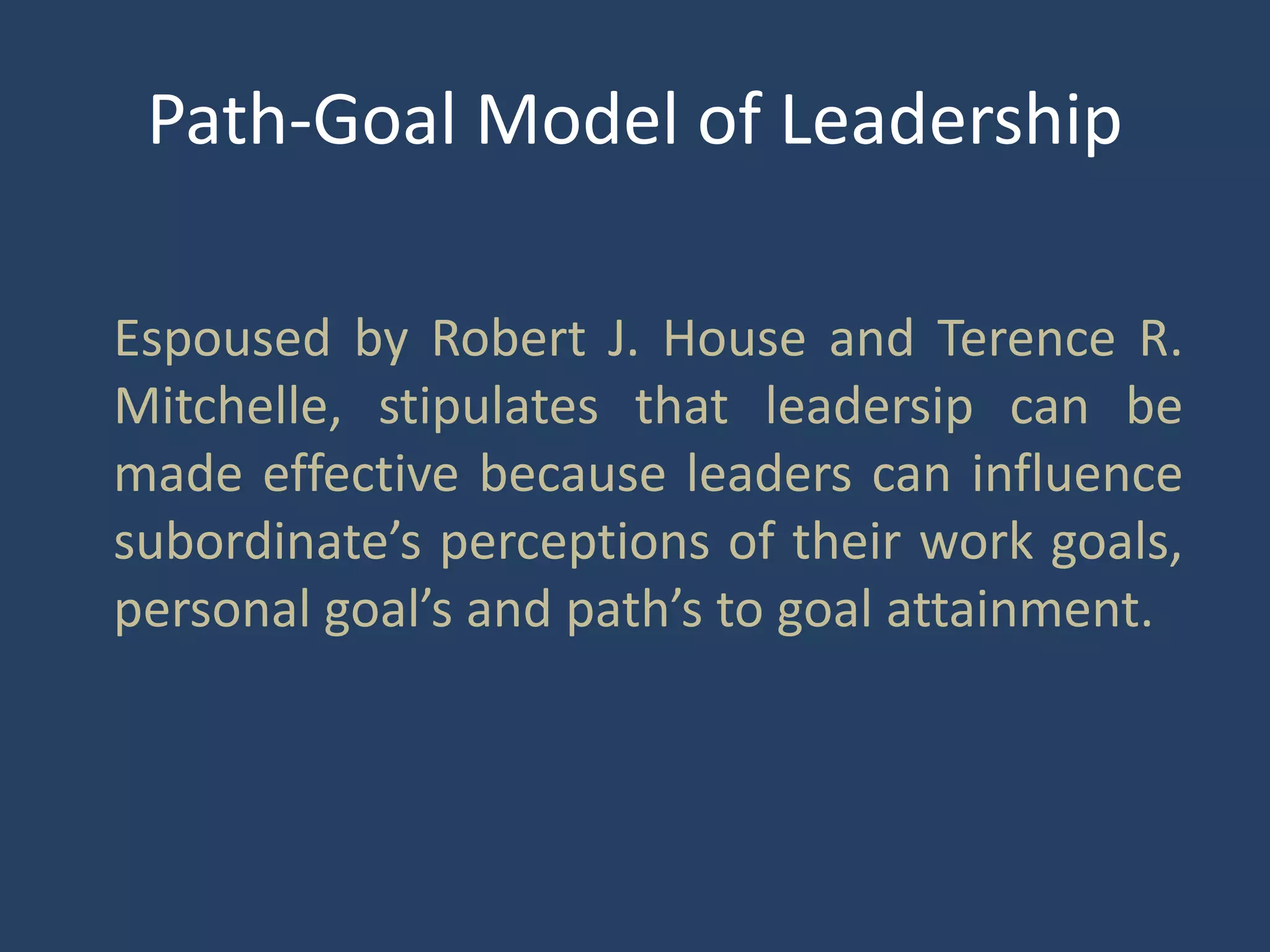 Path-Goal Model of Leadership

Espoused by Robert J. House and Terence R. Mitchelle, stipulates that leadersip can be made effective because leaders can influence subordinate’s perceptions of their work goals, personal goal’s and path’s to goal attainment.